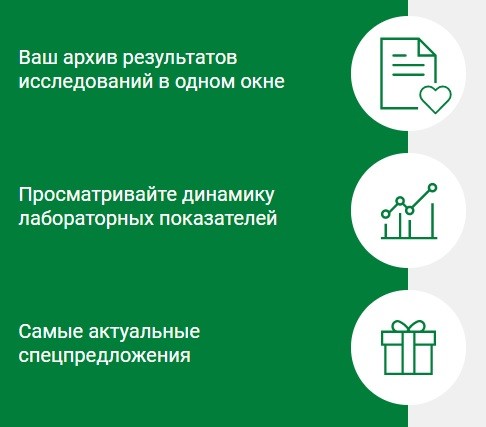 Ваш архив результатов исследований в одном окне

Просматривайте динамику лабораторных показателей

Самые актуальные спецпредложения